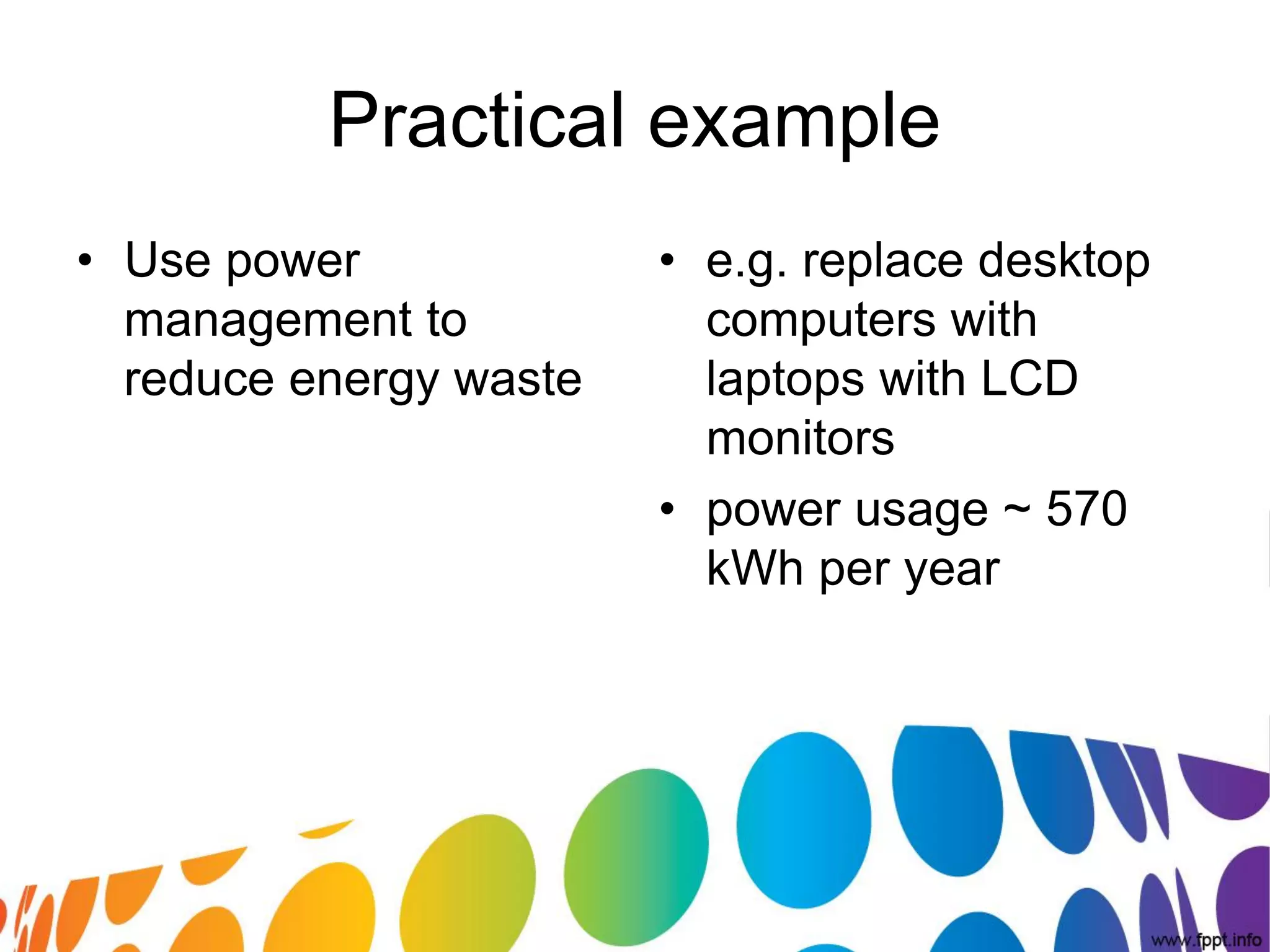 Practical example

• Use power management to reduce energy waste

• e.g. replace desktop computers with laptops with LCD monitors

• power usage ~ 570 kWh per year

www.fppt.info